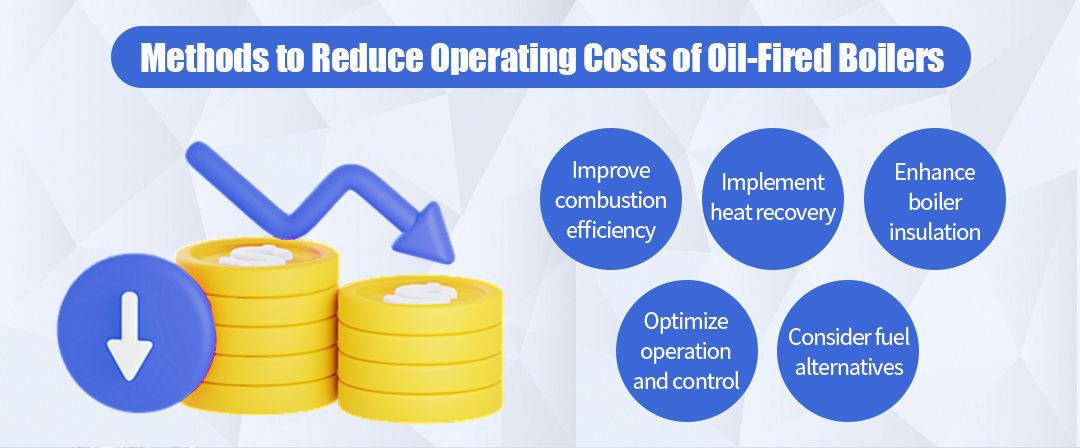 Methods to Reduce Operating Costs of Oil-Fired Boilers

Improve combustion efficiency

Implement heat recovery

Enhance boiler insulation

Optimize operation and control

Consider fuel alternatives